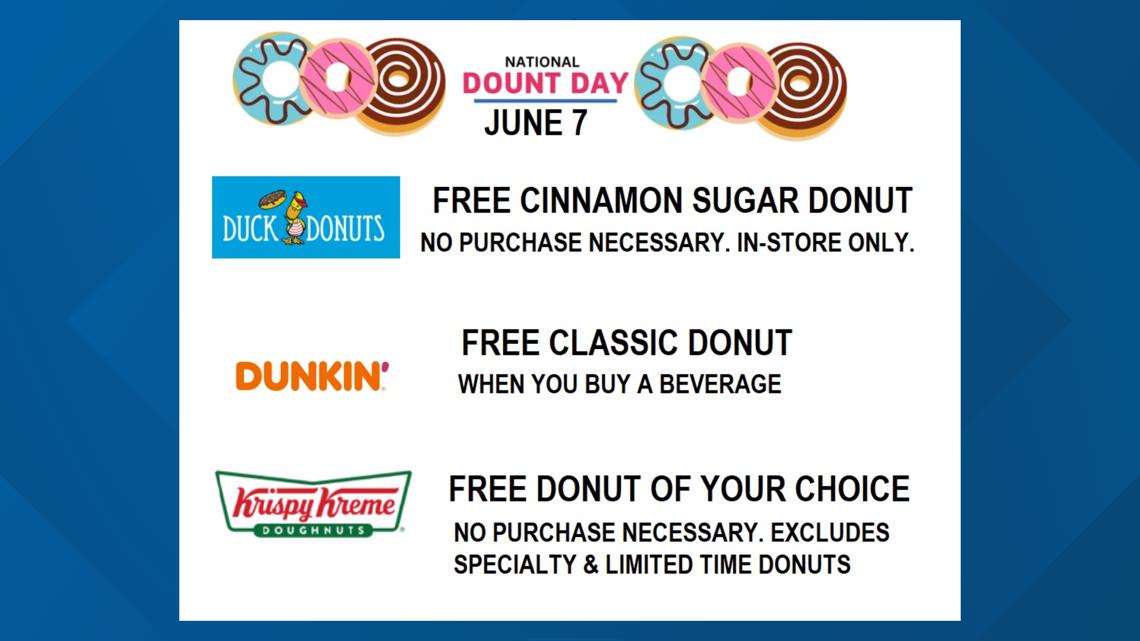 NATIONAL
DOUNT DAY
JUNE 7

DUCK DONUTS

FREE CINNAMON SUGAR DONUT
NO PURCHASE NECESSARY. IN-STORE ONLY.

DUNKIN'

FREE CLASSIC DONUT
WHEN YOU BUY A BEVERAGE

Krispy Kreme DOUGHNUTS

FREE DONUT OF YOUR CHOICE
NO PURCHASE NECESSARY. EXCLUDES SPECIALTY & LIMITED TIME DONUTS